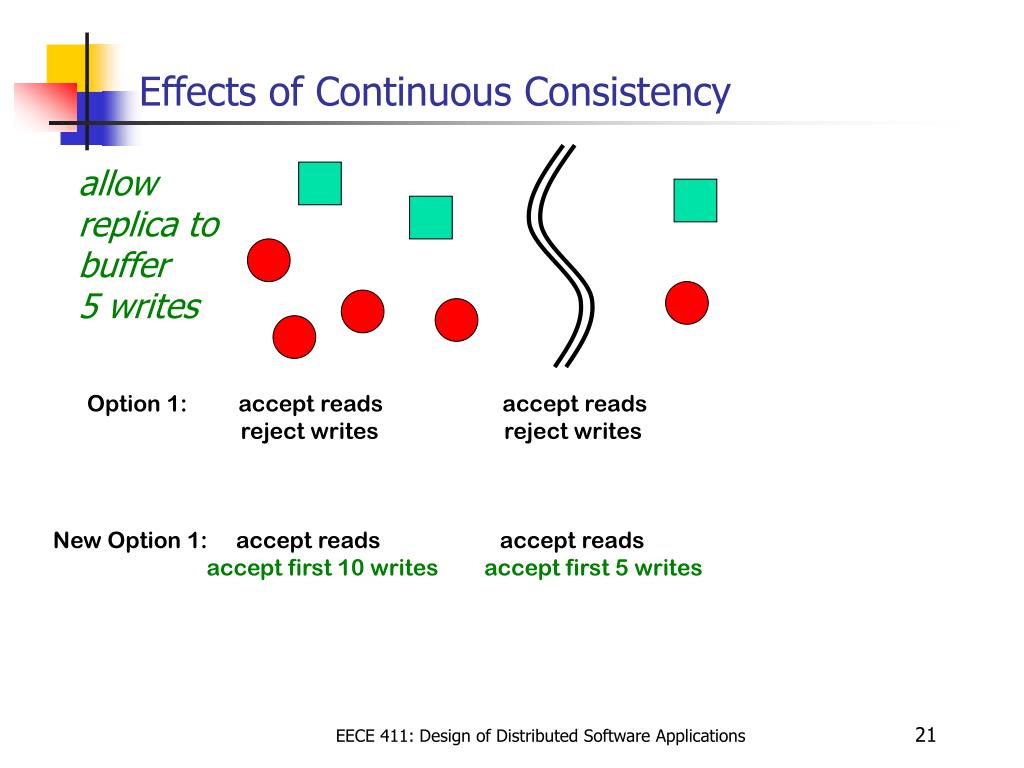 Effects of Continuous Consistency

allow replica to buffer 5 writes

Option 1: accept reads reject writes accept reads reject writes

New Option 1: accept reads accept first 10 writes accept reads accept first 5 writes

EECE 411: Design of Distributed Software Applications

21